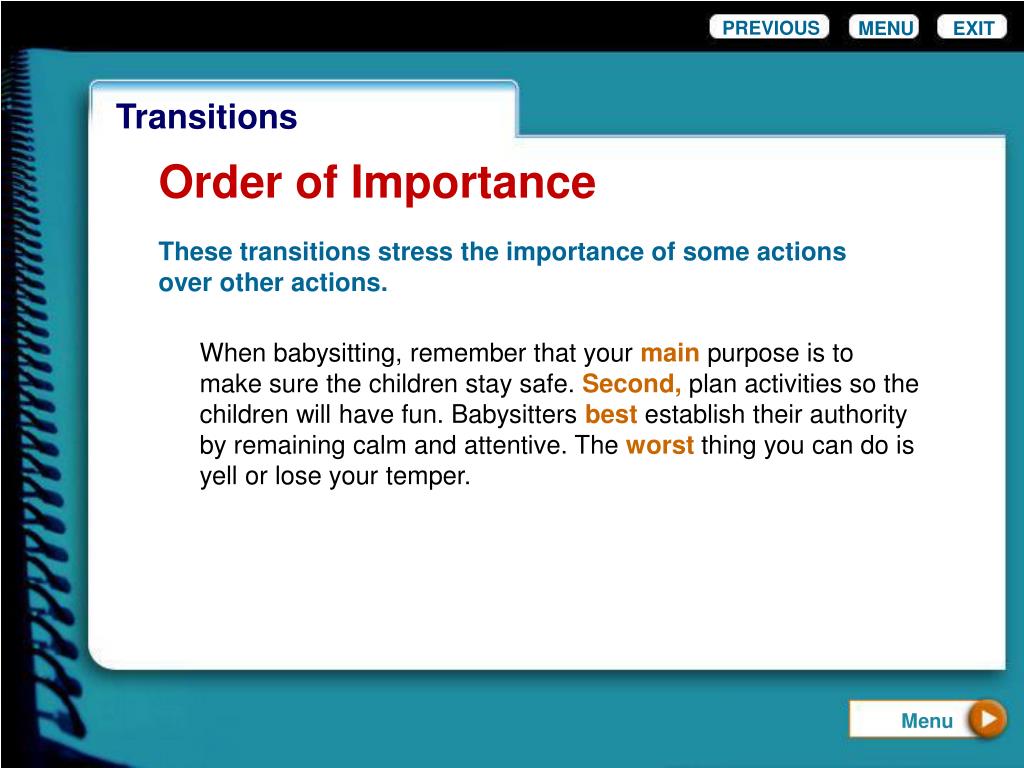 PREVIOUS MENU EXIT

Transitions

Order of Importance

These transitions stress the importance of some actions over other actions.

When babysitting, remember that your main purpose is to make sure the children stay safe. Second, plan activities so the children will have fun. Babysitters best establish their authority by remaining calm and attentive. The worst thing you can do is yell or lose your temper.

Menu